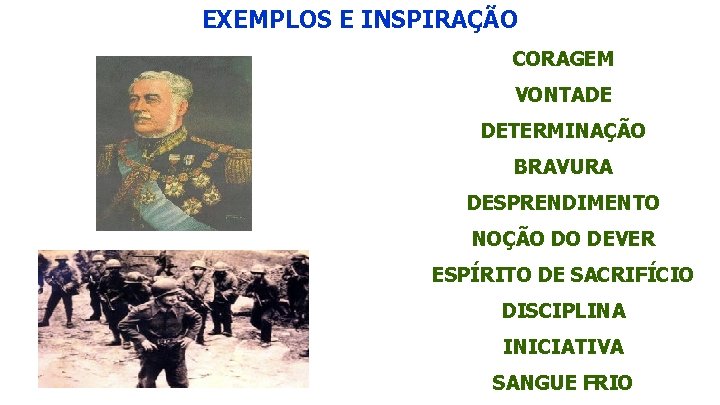 EXEMPLOS E INSPIRAÇÃO

CORAGEM

VONTADE

DETERMINAÇÃO

BRAVURA

DESPRENDIMENTO

NOÇÃO DO DEVER

ESPÍRITO DE SACRIFÍCIO

DISCIPLINA

INICIATIVA

SANGUE FRIO